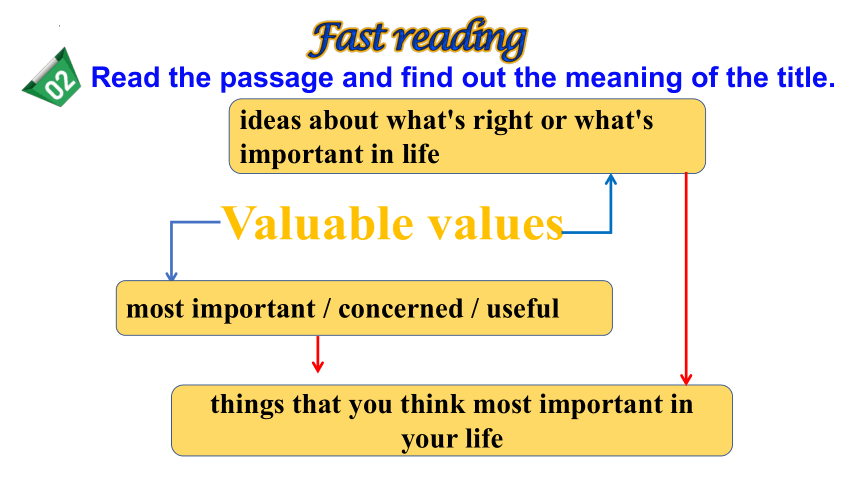 Fast reading

02 Read the passage and find out the meaning of the title.

ideas about what's right or what's important in life

Valuable values

most important / concerned / useful

things that you think most important in your life